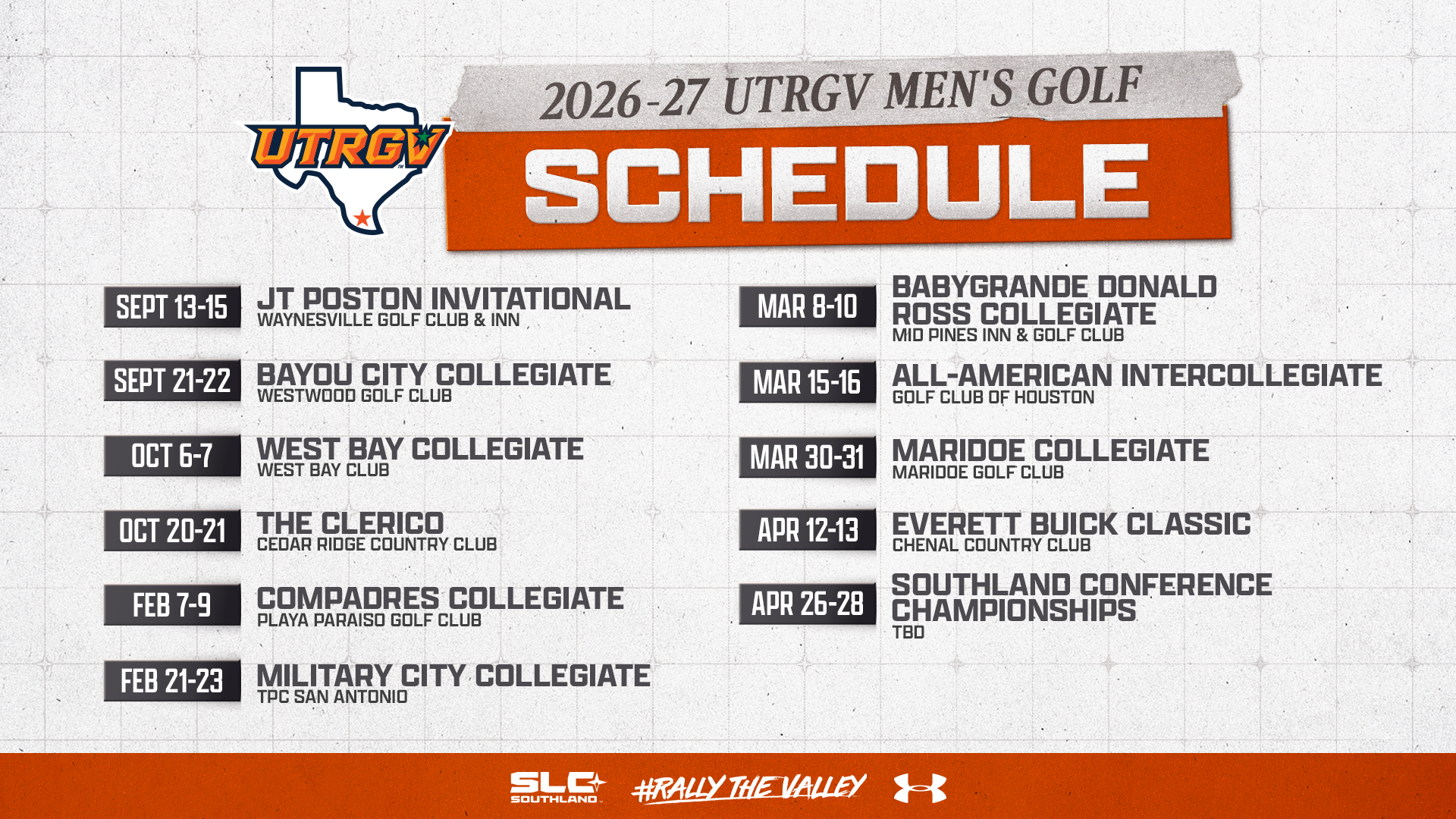 UTRGV

2026-27 UTRGV MEN'S GOLF

SCHEDULE

SEPT 13-15 JT POSTON INVITATIONAL
WAYNESVILLE GOLF CLUB & INN

SEPT 21-22 BAYOU CITY COLLEGIATE
WESTWOOD GOLF CLUB

OCT 6-7 WEST BAY COLLEGIATE
WEST BAY CLUB

OCT 20-21 THE CLERICO
CEDAR RIDGE COUNTRY CLUB

FEB 7-9 COMPADRES COLLEGIATE
PLAYA PARAISO GOLF CLUB

FEB 21-23 MILITARY CITY COLLEGIATE
TPC SAN ANTONIO

MAR 8-10 BABYGRANDE DONALD ROSS COLLEGIATE
MID PINES INN & GOLF CLUB

MAR 15-16 ALL-AMERICAN INTERCOLLEGIATE
GOLF CLUB OF HOUSTON

MAR 30-31 MARIDOE COLLEGIATE
MARIDOE GOLF CLUB

APR 12-13 EVERETT BUICK CLASSIC
CHENAL COUNTRY CLUB

APR 26-28 SOUTHLAND CONFERENCE CHAMPIONSHIPS
TBD

SLC SOUTHLAND #RALLY THE VALLEY